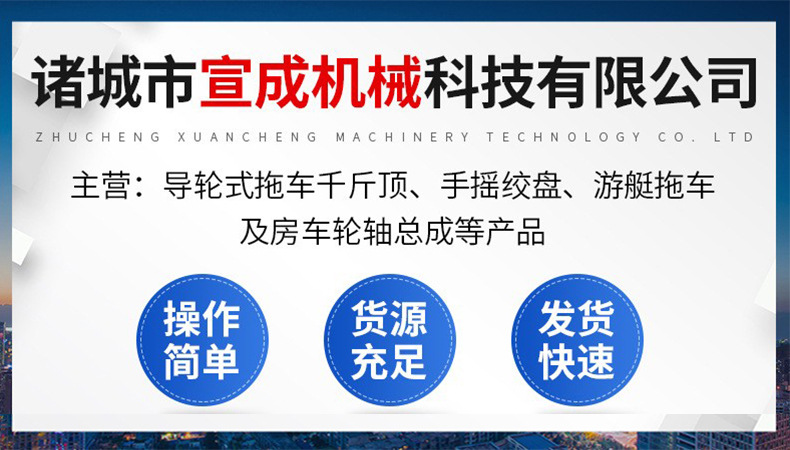 诸城市宣成机械科技有限公司

ZHUCHENG XUANCHENG MACHINERY TECHNOLOGY CO. LTD

主营：导轮式拖车千斤顶、手摇绞盘、游艇拖车及房车轮轴总成等产品

操作简单

货源充足

发货快速